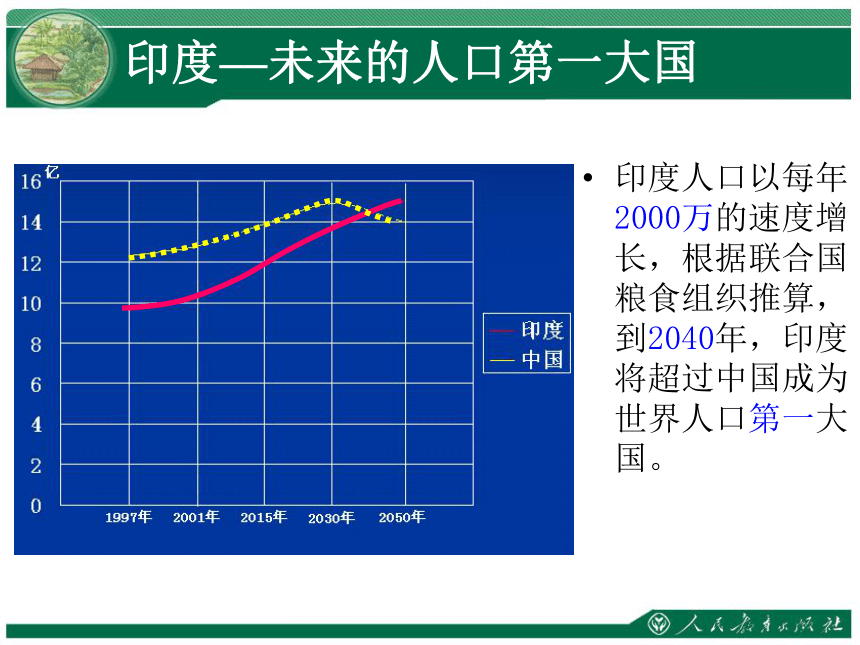 印度—未来的人口第一大国

亿
16
14
12
10
8
6
4
2
0
1997年 2001年 2015年 2030年 2050年

印度
中国

• 印度人口以每年2000万的速度增长，根据联合国粮食组织推算，到2040年，印度将超过中国成为世界人口第一大国。

人民教育出版社